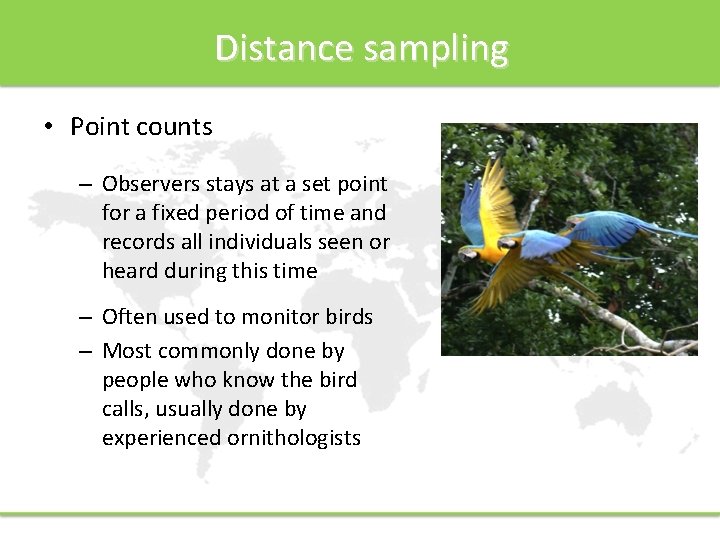 Distance sampling

• Point counts

– Observers stays at a set point for a fixed period of time and records all individuals seen or heard during this time

– Often used to monitor birds

– Most commonly done by people who know the bird calls, usually done by experienced ornithologists